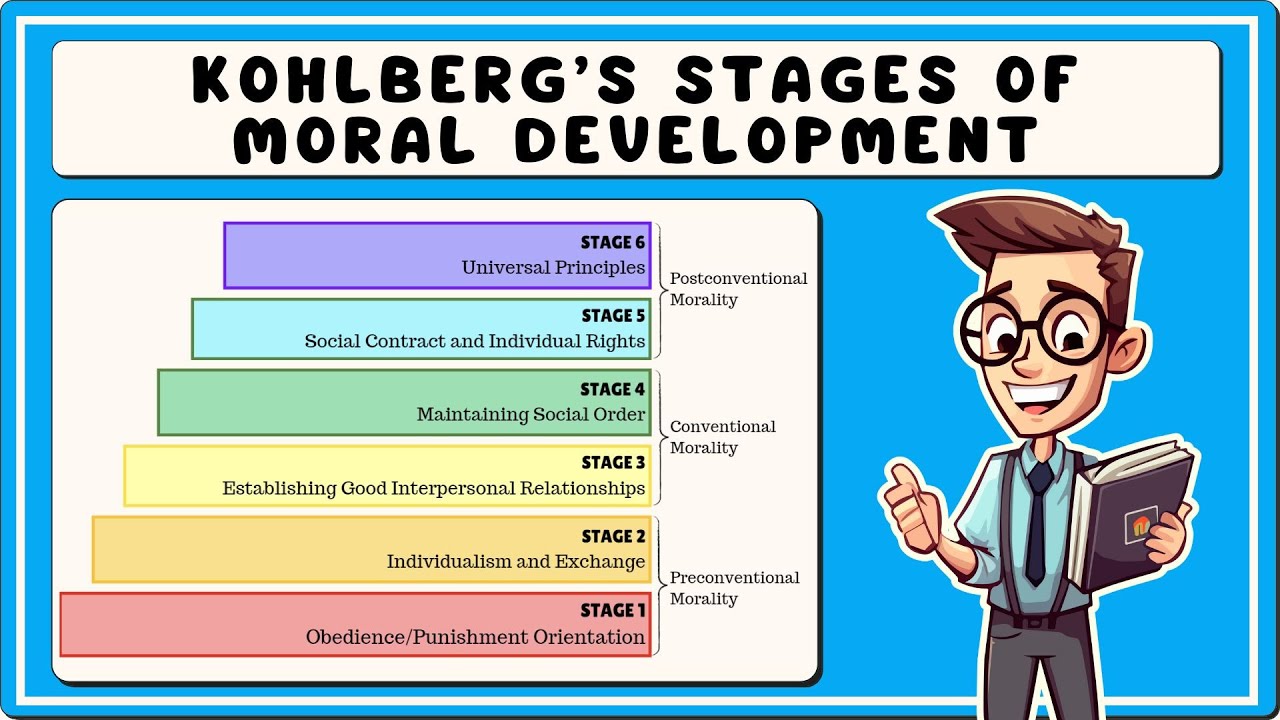 KOHLBERG'S STAGES OF MORAL DEVELOPMENT

STAGE 6
Universal Principles

STAGE 5
Social Contract and Individual Rights

Postconventional Morality

STAGE 4
Maintaining Social Order

STAGE 3
Establishing Good Interpersonal Relationships

Conventional Morality

STAGE 2
Individualism and Exchange

STAGE 1
Obedience/Punishment Orientation

Preconventional Morality